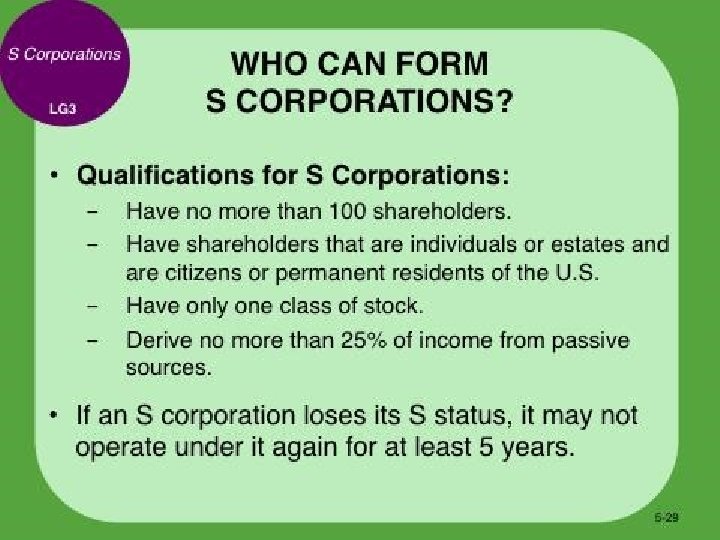 S Corporations

LG3

WHO CAN FORM S CORPORATIONS?

• Qualifications for S Corporations:
– Have no more than 100 shareholders.
– Have shareholders that are individuals or estates and are citizens or permanent residents of the U.S.
– Have only one class of stock.
– Derive no more than 25% of income from passive sources.

• If an S corporation loses its S status, it may not operate under it again for at least 5 years.

5-29